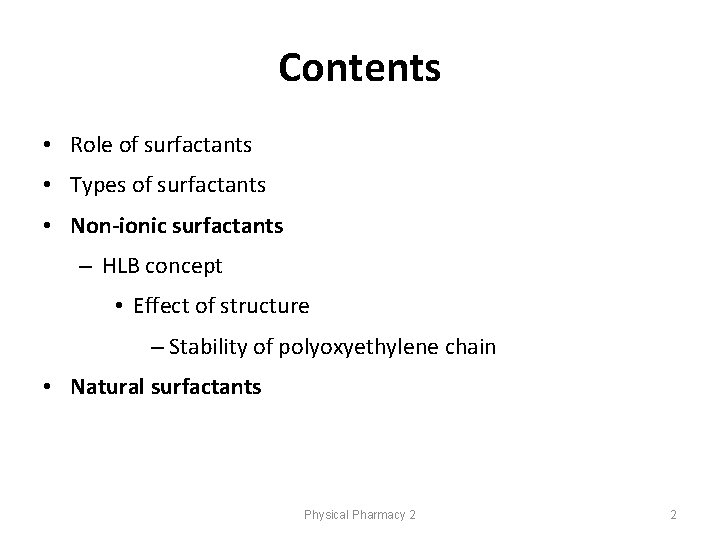 Contents

• Role of surfactants
• Types of surfactants
• Non-ionic surfactants
  – HLB concept
    • Effect of structure
      – Stability of polyoxyethylene chain
• Natural surfactants

Physical Pharmacy 2

2